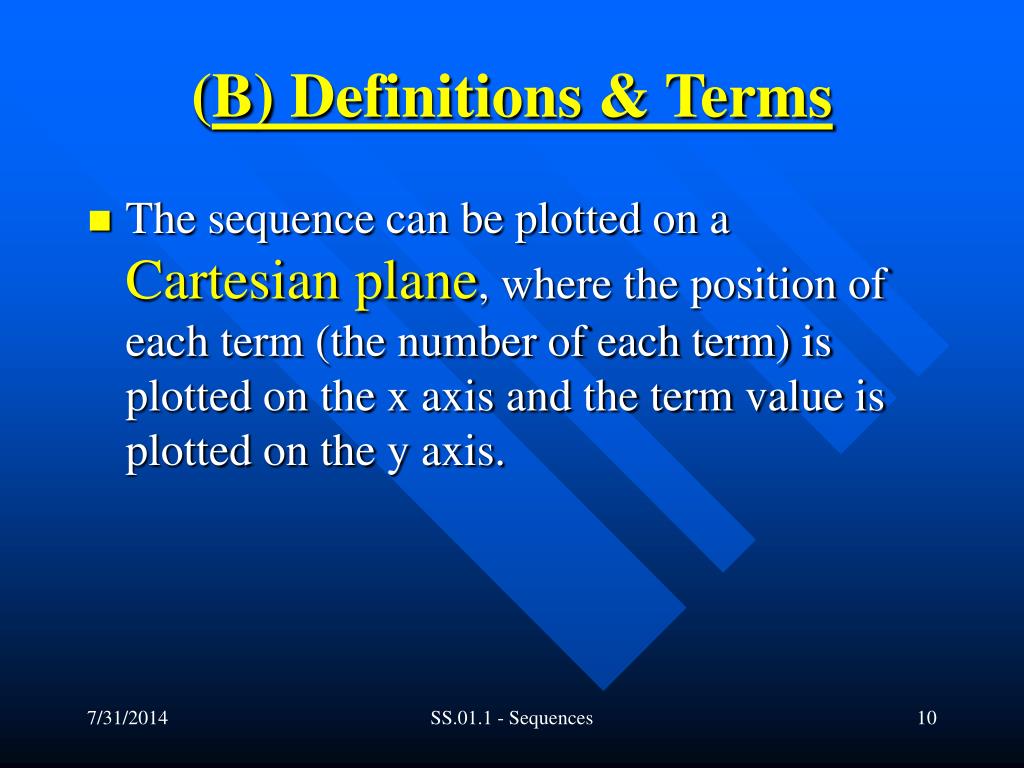 (B) Definitions & Terms

The sequence can be plotted on a Cartesian plane, where the position of each term (the number of each term) is plotted on the x axis and the term value is plotted on the y axis.

7/31/2014

SS.01.1 - Sequences

10